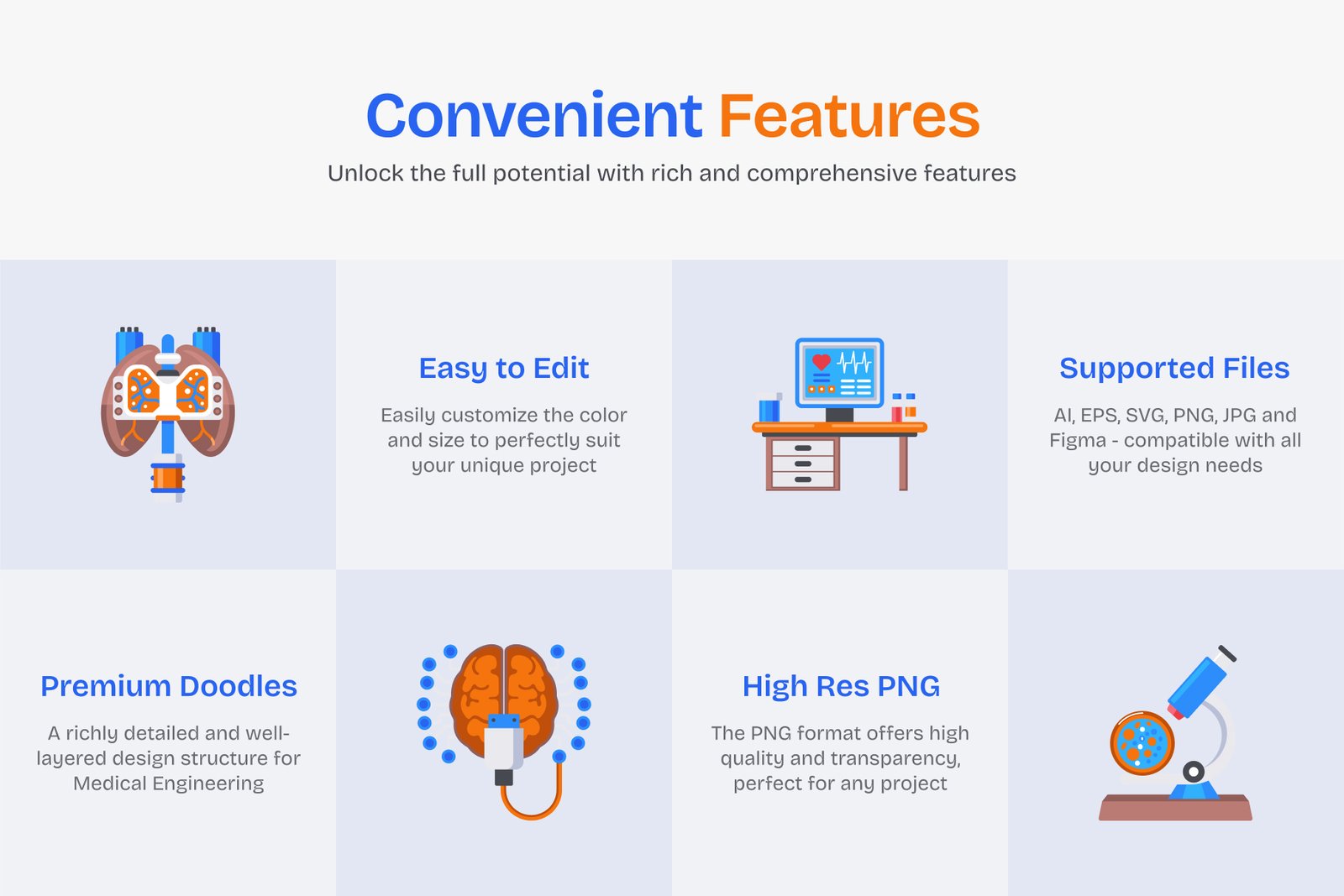 Convenient Features

Unlock the full potential with rich and comprehensive features

Easy to Edit

Easily customize the color and size to perfectly suit your unique project

Supported Files

AI, EPS, SVG, PNG, JPG and Figma - compatible with all your design needs

Premium Doodles

A richly detailed and well-layered design structure for Medical Engineering

High Res PNG

The PNG format offers high quality and transparency, perfect for any project